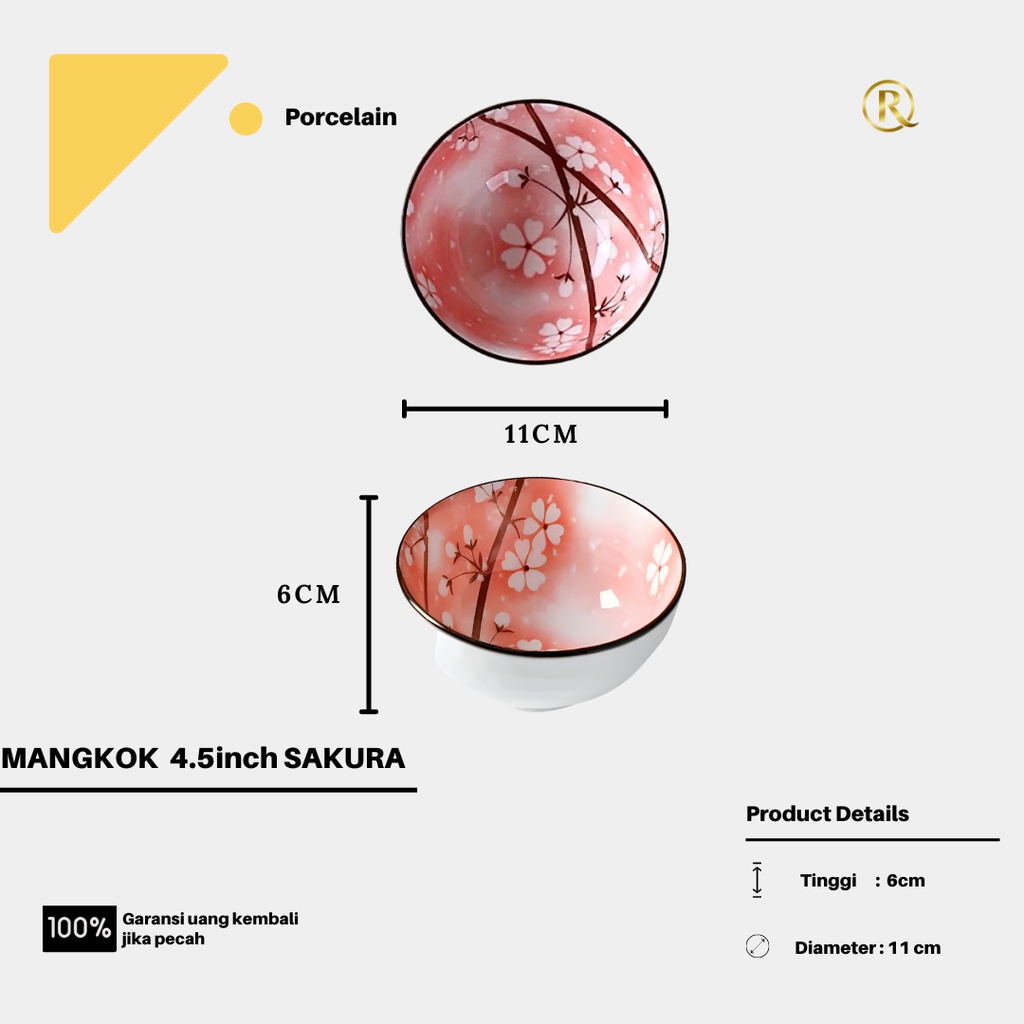 Porcelain

R

11CM

6CM

MANGKOK 4.5inch SAKURA

Product Details

Tinggi : 6cm

Diameter : 11 cm

100% Garansi uang kembali jika pecah